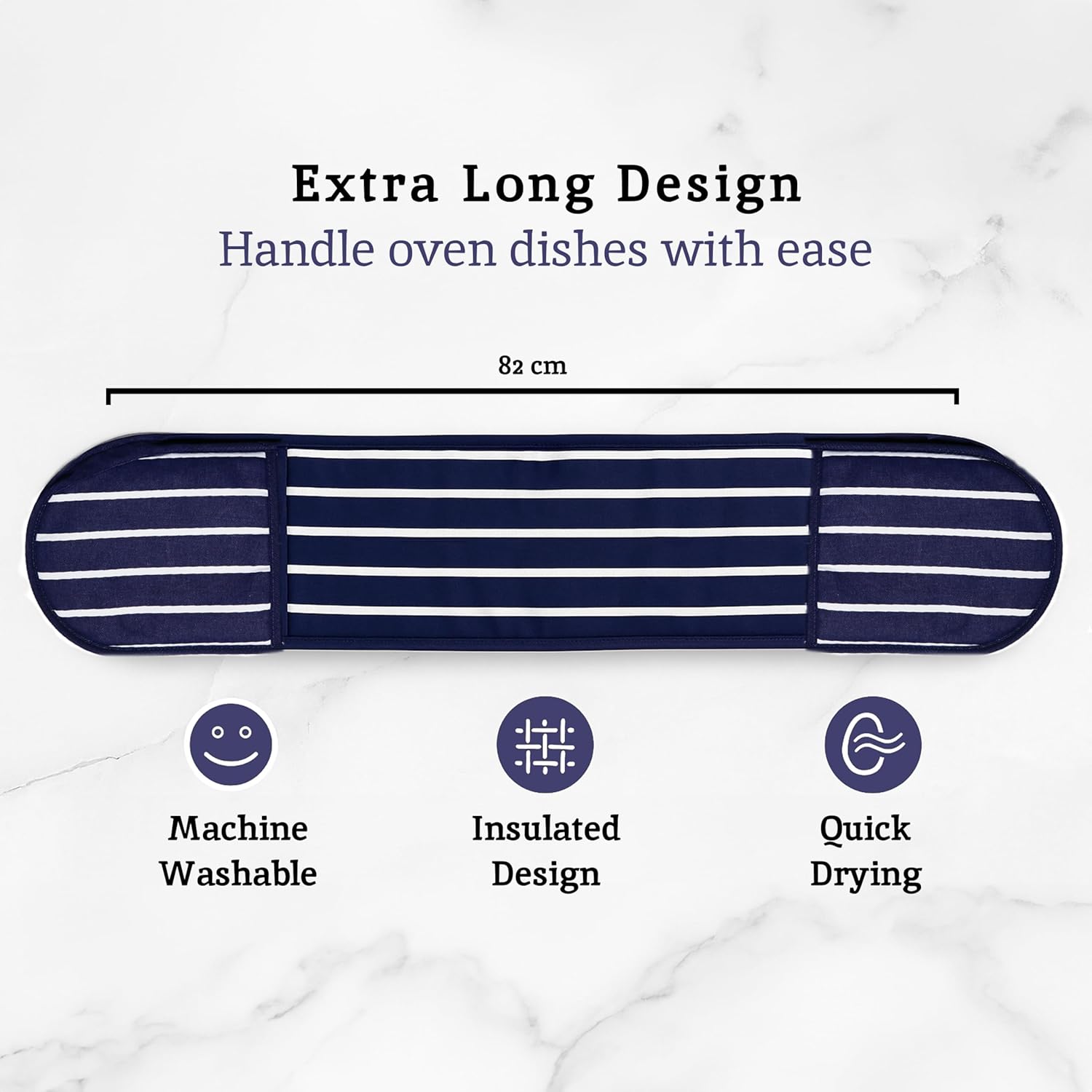 Extra Long Design
Handle oven dishes with ease

82 cm

Machine Washable

Insulated Design

Quick Drying